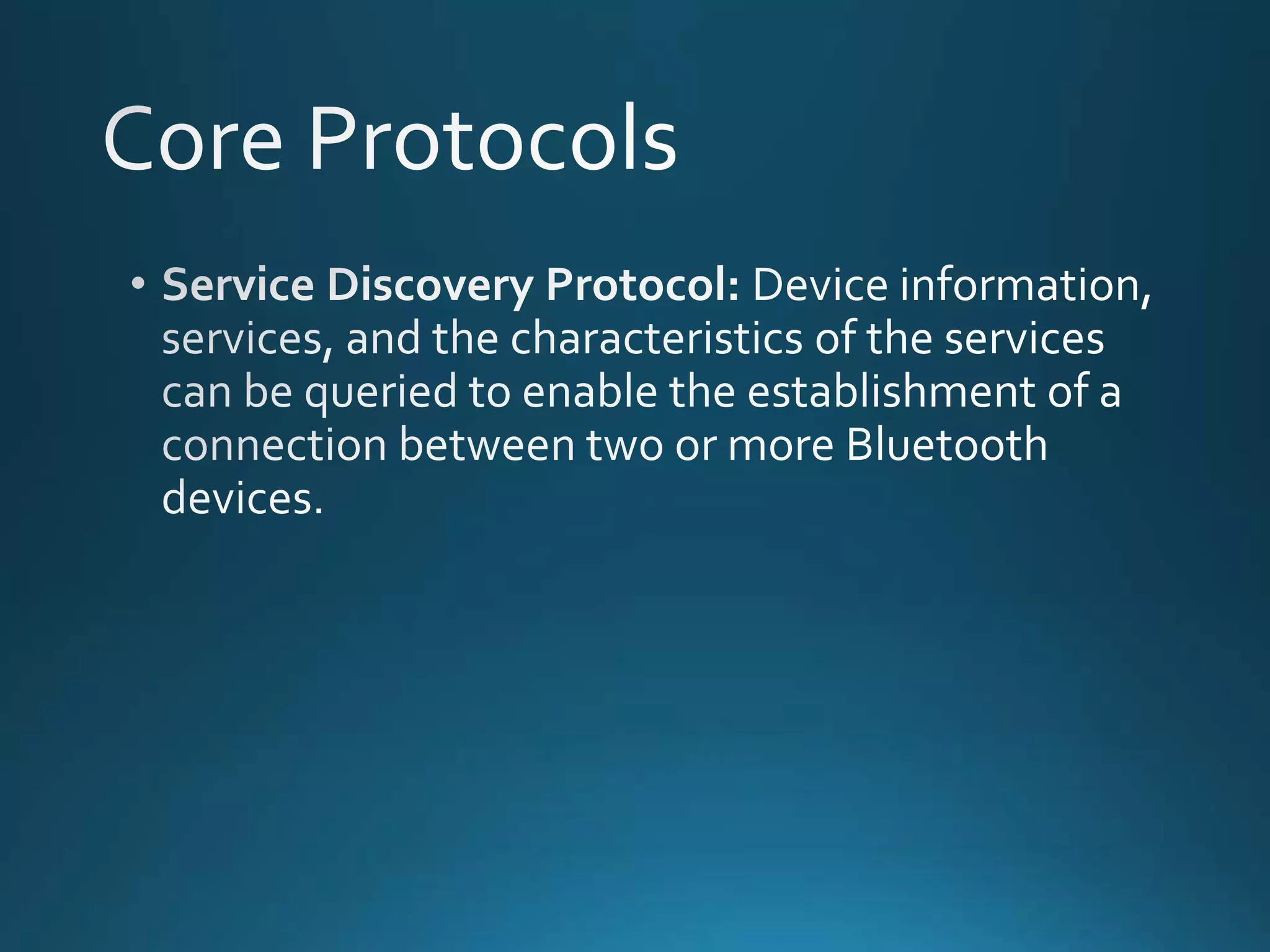 Core Protocols

• Service Discovery Protocol: Device information, services, and the characteristics of the services can be queried to enable the establishment of a connection between two or more Bluetooth devices.